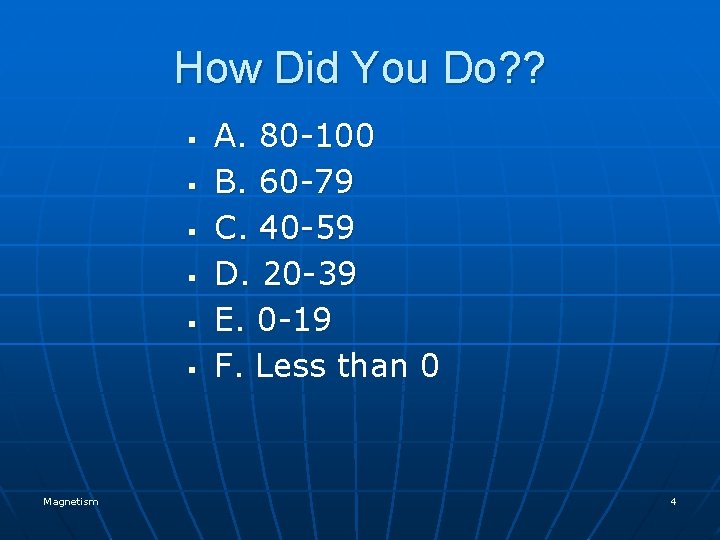 How Did You Do??

- A. 80-100
- B. 60-79
- C. 40-59
- D. 20-39
- E. 0-19
- F. Less than 0

Magnetism

4